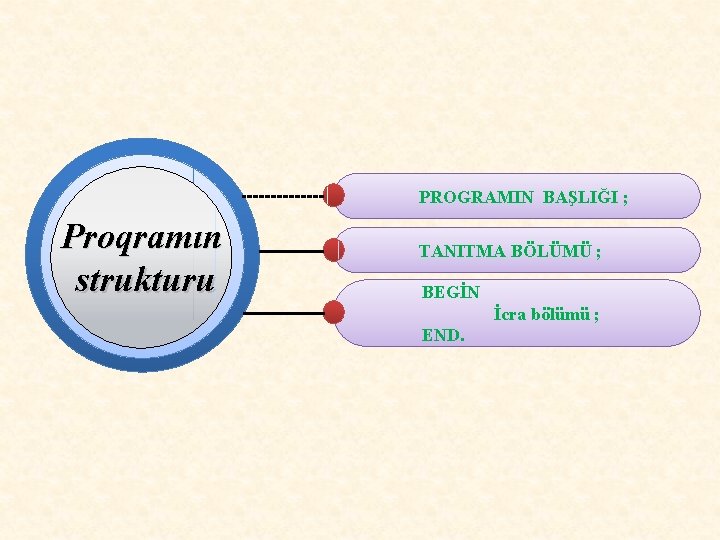 Proqramın strukturu

PROGRAMIN BAŞLIĞI ;

TANITMA BÖLÜMÜ ;

BEGİN
İcra bölümü ;
END.